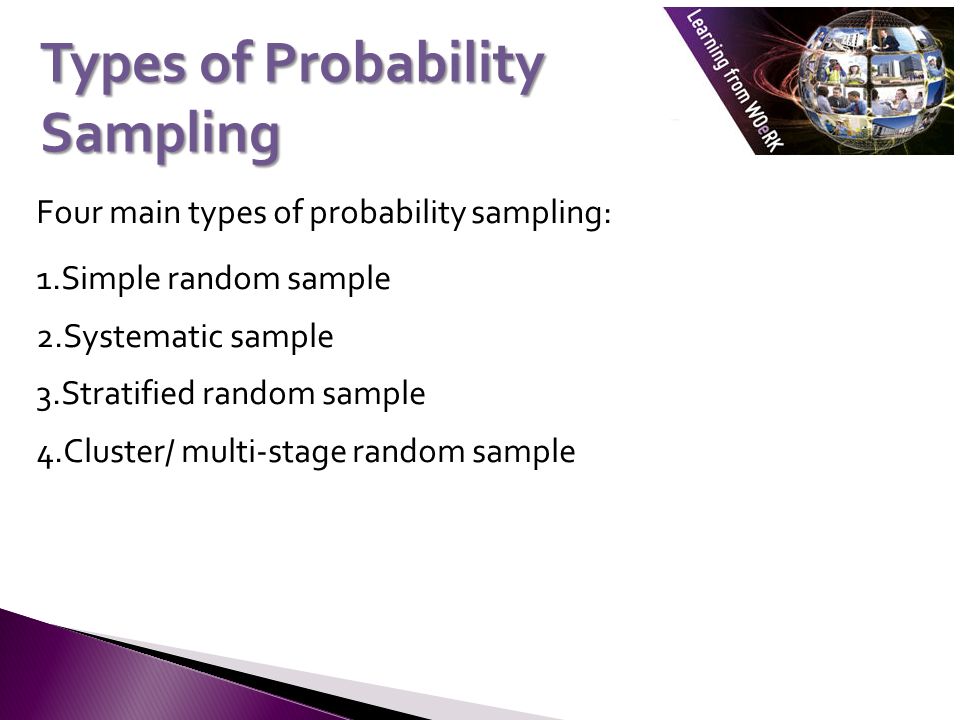 Types of Probability Sampling

Learning from WOeRK

Four main types of probability sampling:

1.Simple random sample

2.Systematic sample

3.Stratified random sample

4.Cluster/ multi-stage random sample